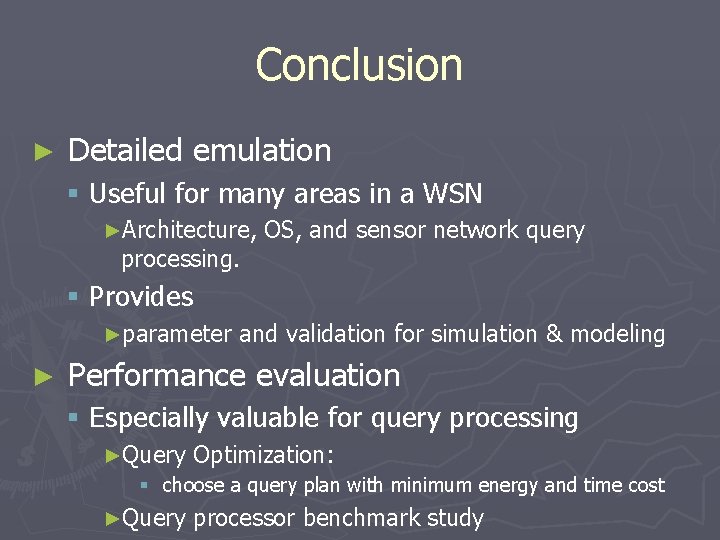 Conclusion

► Detailed emulation
▪ Useful for many areas in a WSN
►Architecture, OS, and sensor network query processing.
▪ Provides
►parameter and validation for simulation & modeling

► Performance evaluation
▪ Especially valuable for query processing
►Query Optimization:
▪ choose a query plan with minimum energy and time cost
►Query processor benchmark study